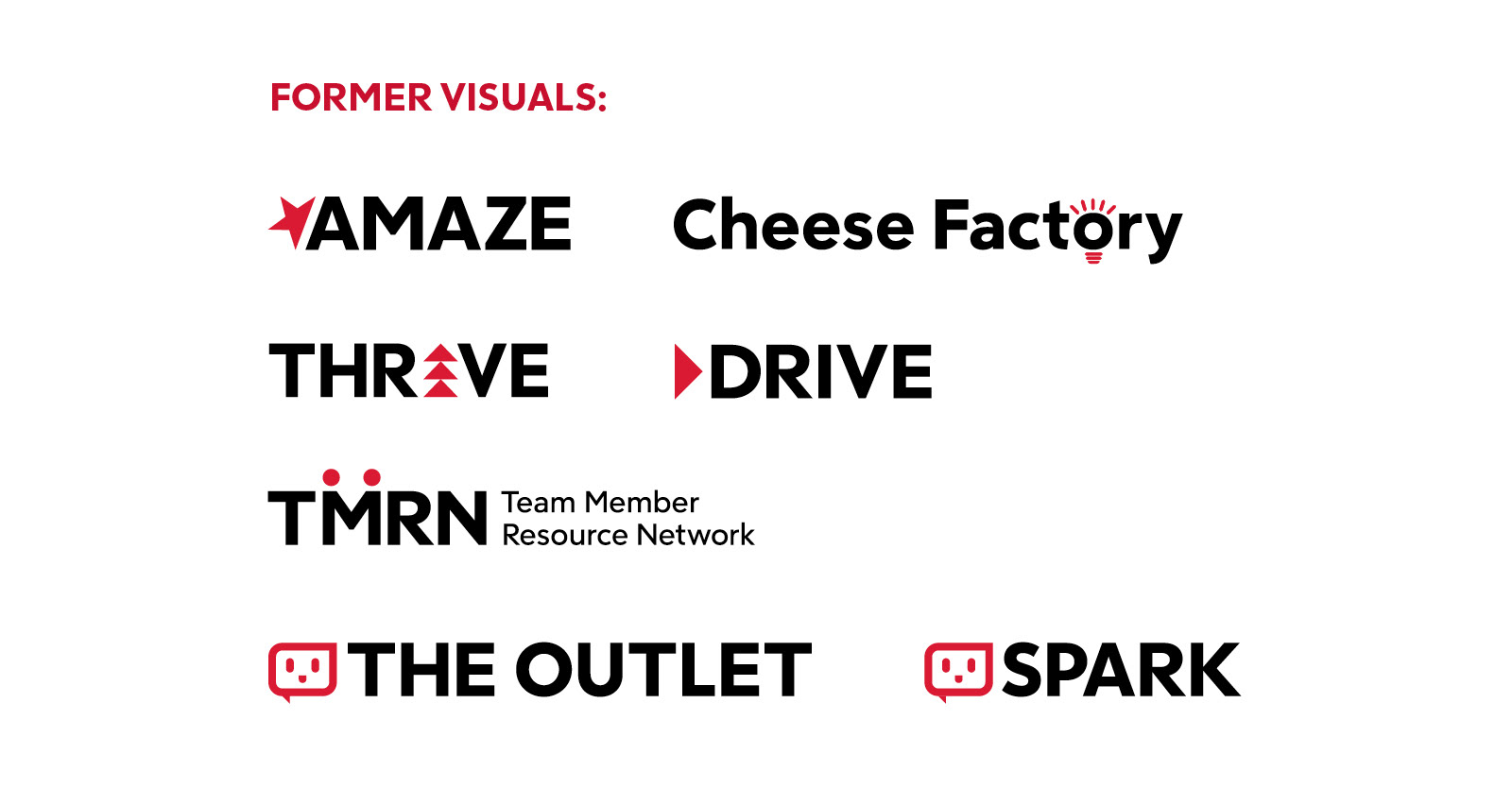 FORMER VISUALS:

AMAZE

Cheese Factory

THRIVE

DRIVE

TMRN Team Member Resource Network

THE OUTLET

SPARK